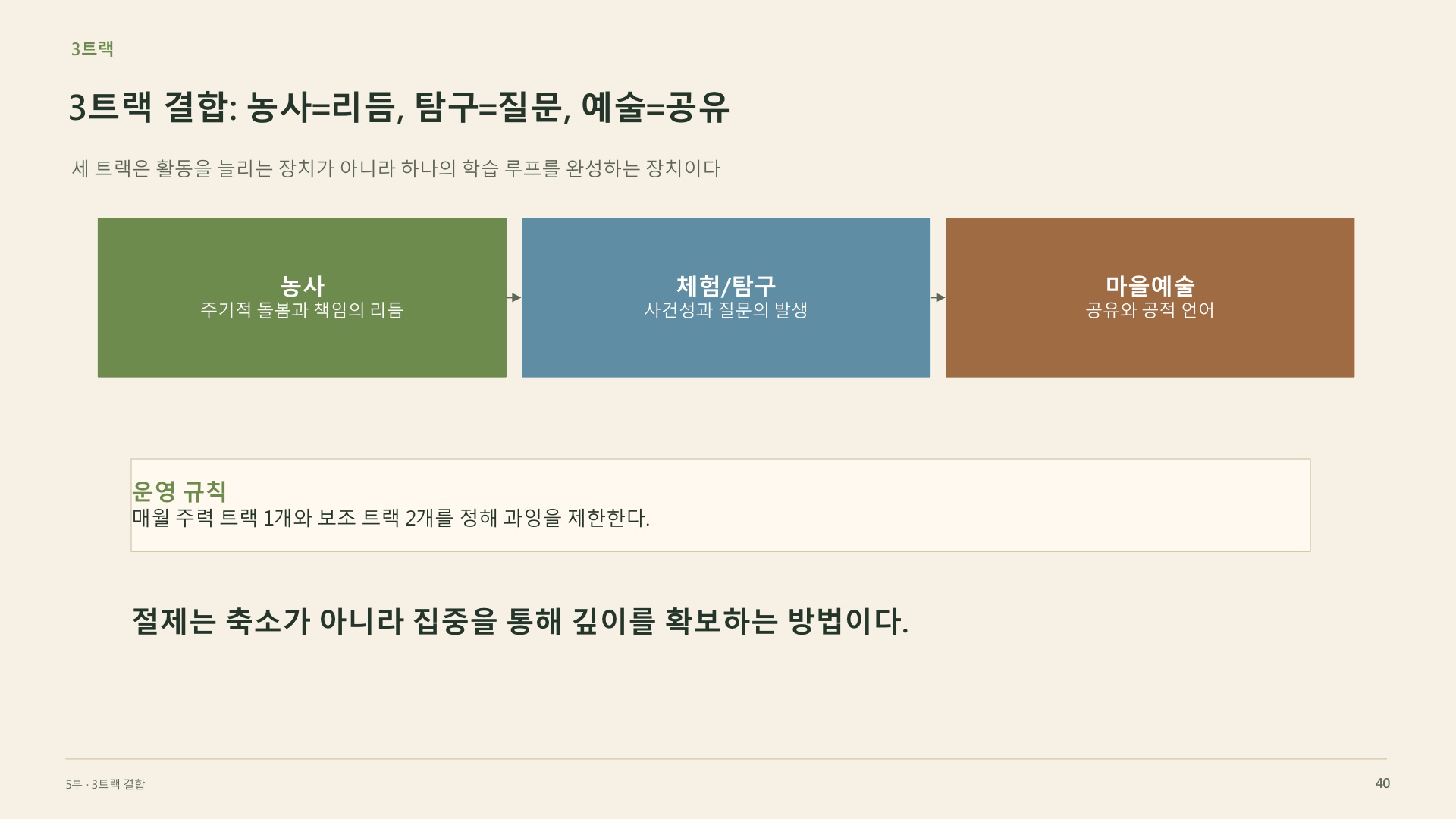 3트랙

3트랙 결합: 농사=리듬, 탐구=질문, 예술=공유

세 트랙은 활동을 늘리는 장치가 아니라 하나의 학습 루프를 완성하는 장치이다

농사
주기적 돌봄과 책임의 리듬

체험/탐구
사건성과 질문의 발생

마을예술
공유와 공적 언어

운영 규칙
매월 주력 트랙 1개와 보조 트랙 2개를 정해 과잉을 제한한다.

절제는 축소가 아니라 집중을 통해 깊이를 확보하는 방법이다.

5부 · 3트랙 결합

40